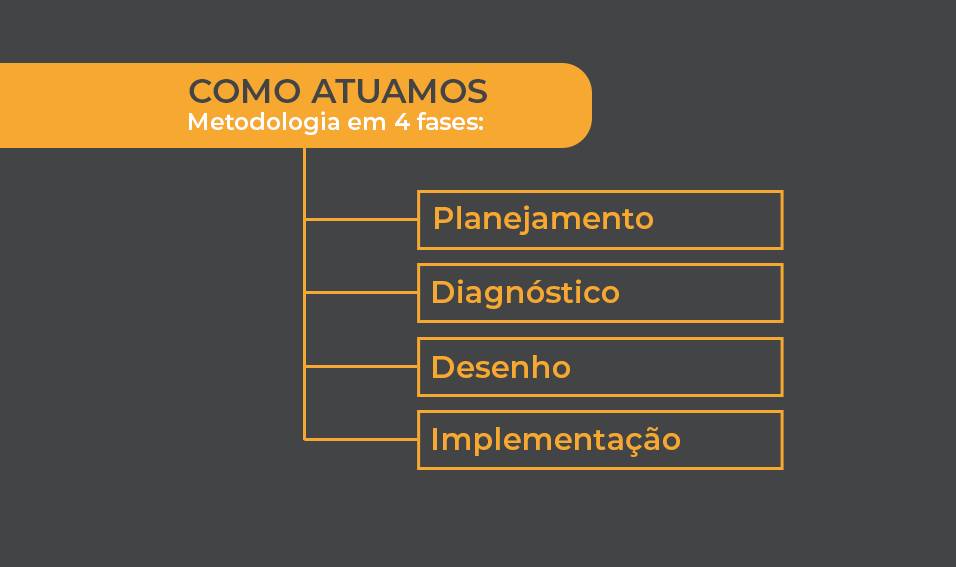 COMO ATUAMOS
Metodologia em 4 fases:

Planejamento

Diagnóstico

Desenho

Implementação